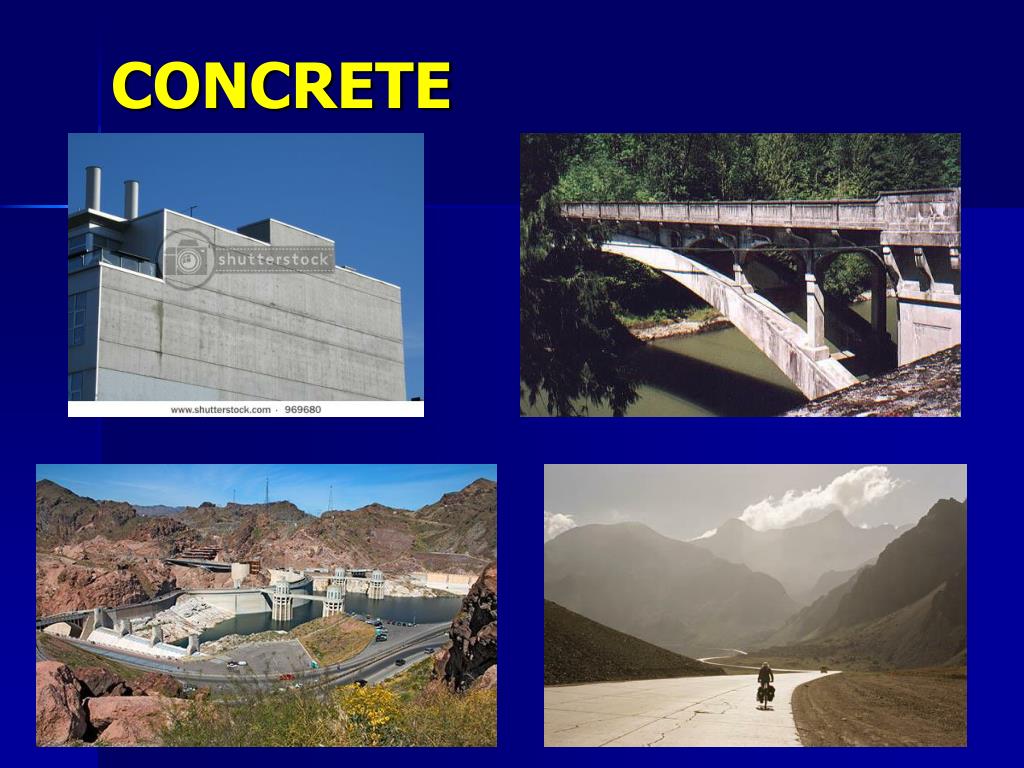 CONCRETE

shutterstock

www.shutterstock.com · 969680